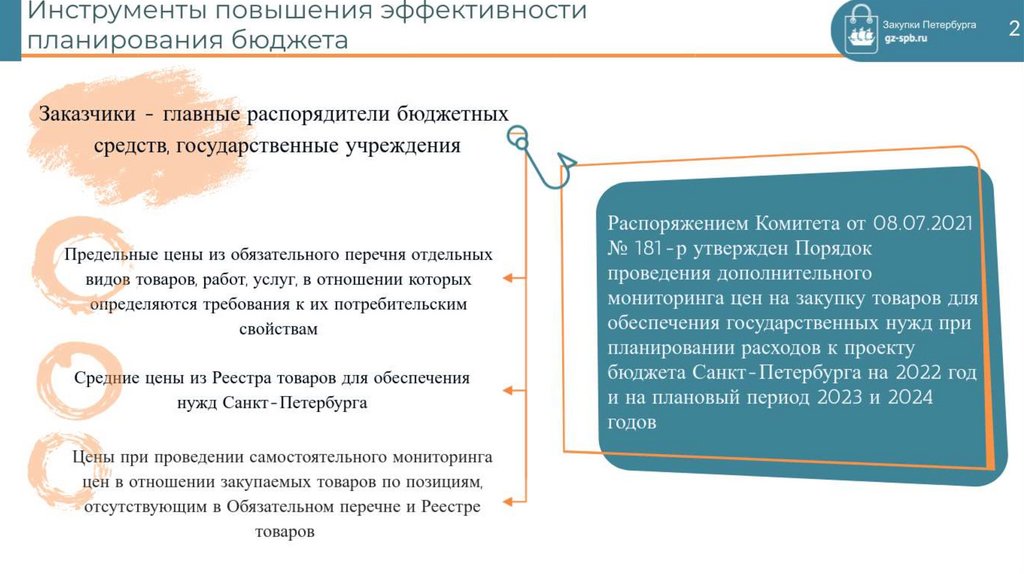 Инструменты повышения эффективности планирования бюджета

Закупки Петербурга
gz-spb.ru

2

Заказчики - главные распорядители бюджетных средств, государственные учреждения

Предельные цены из обязательного перечня отдельных видов товаров, работ, услуг, в отношении которых определяются требования к их потребительским свойствам

Средние цены из Реестра товаров для обеспечения нужд Санкт-Петербурга

Цены при проведении самостоятельного мониторинга цен в отношении закупаемых товаров по позициям, отсутствующим в Обязательном перечне и Реестре товаров

Распоряжением Комитета от 08.07.2021 № 181-р утвержден Порядок проведения дополнительного мониторинга цен на закупку товаров для обеспечения государственных нужд при планировании расходов к проекту бюджета Санкт-Петербурга на 2022 год и на плановый период 2023 и 2024 годов